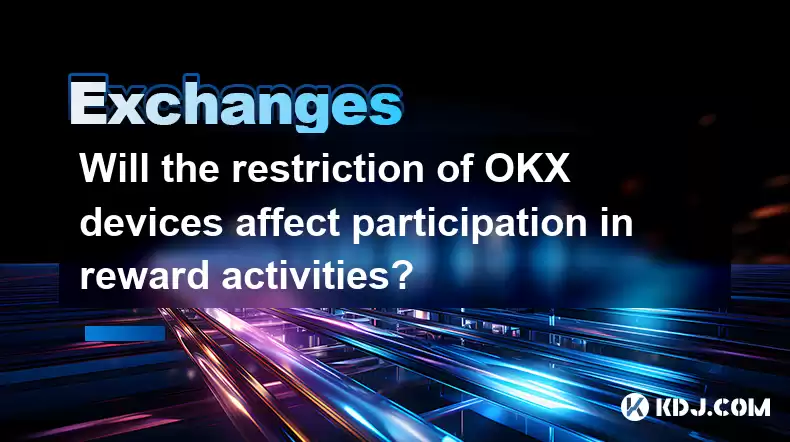 Exchanges

Will the restriction of OKX devices affect participation in reward activities?

KDJ.COM